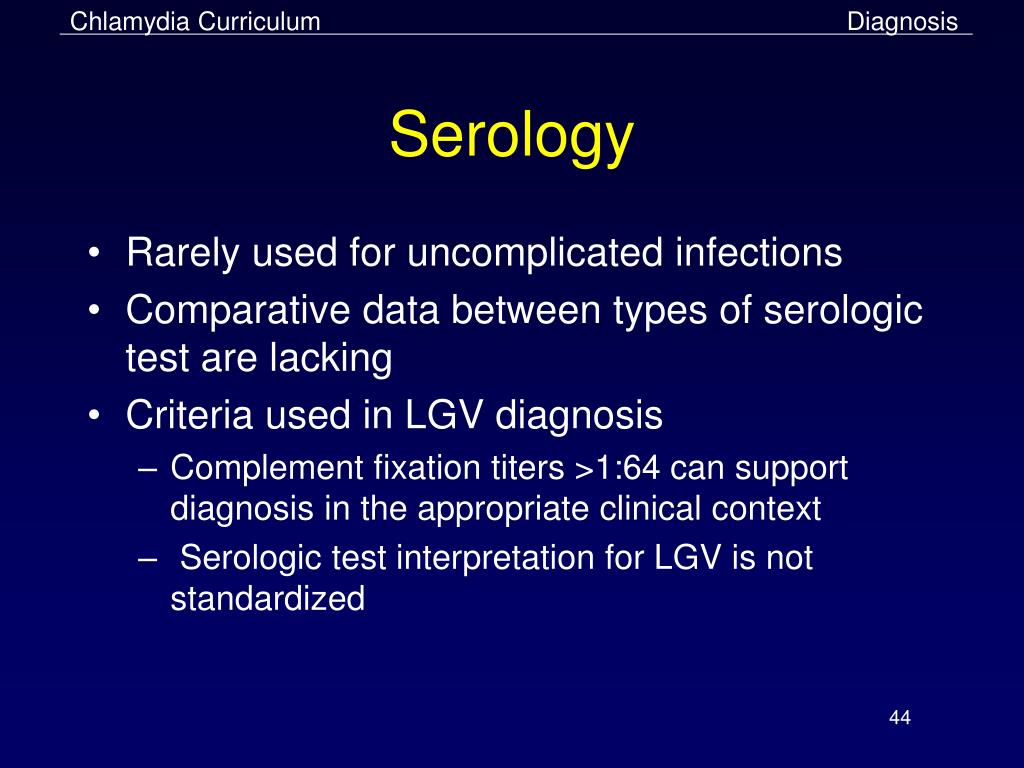 Chlamydia Curriculum

Diagnosis

Serology

• Rarely used for uncomplicated infections
• Comparative data between types of serologic test are lacking
• Criteria used in LGV diagnosis
– Complement fixation titers >1:64 can support diagnosis in the appropriate clinical context
– Serologic test interpretation for LGV is not standardized

44